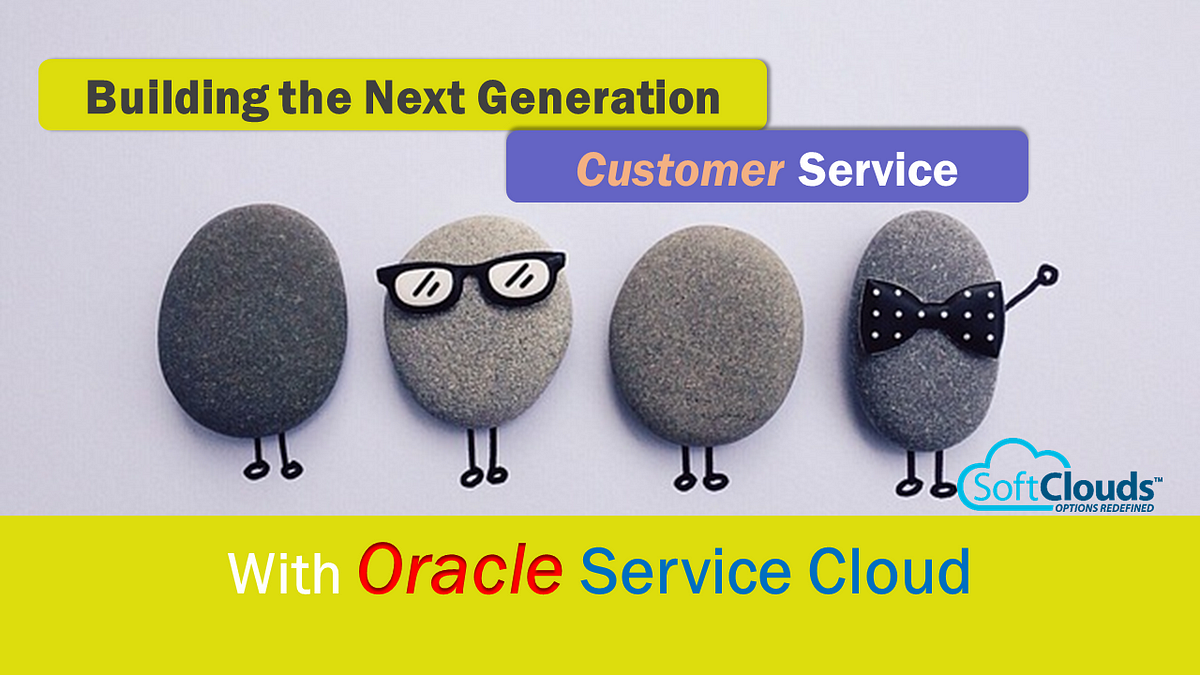 Building the Next Generation

Customer Service

SoftClouds™
OPTIONS REDEFINED

With Oracle Service Cloud